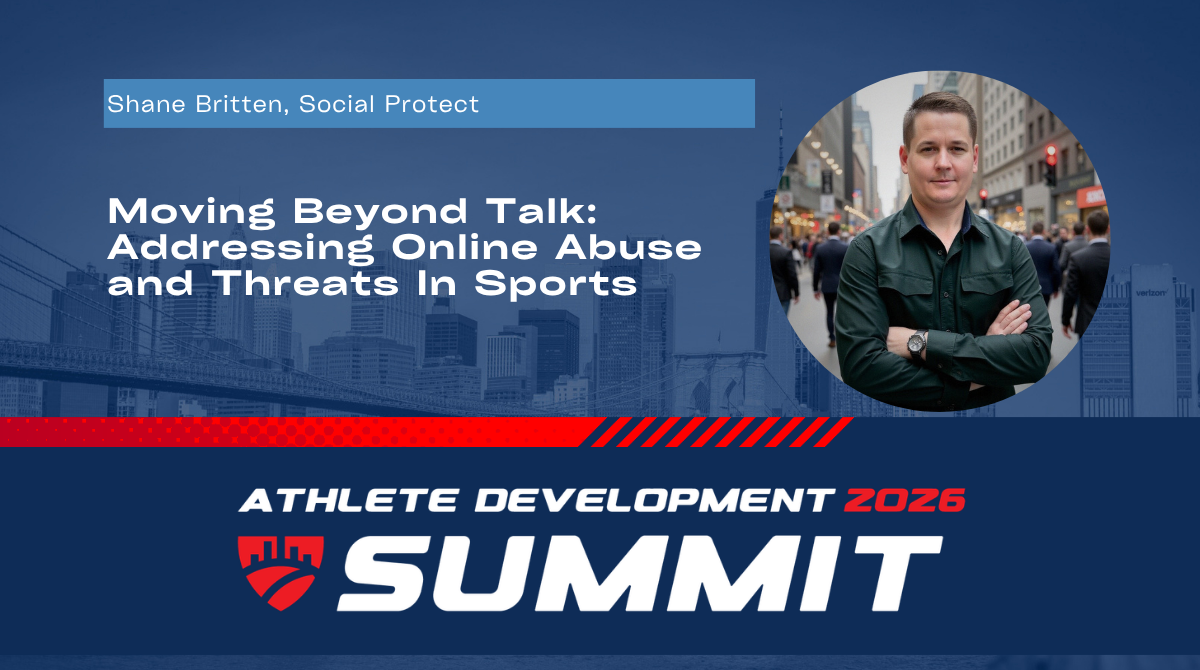 Shane Britten, Social Protect

Moving Beyond Talk: Addressing Online Abuse and Threats In Sports

verizon

ATHLETE DEVELOPMENT 2026

SUMMIT